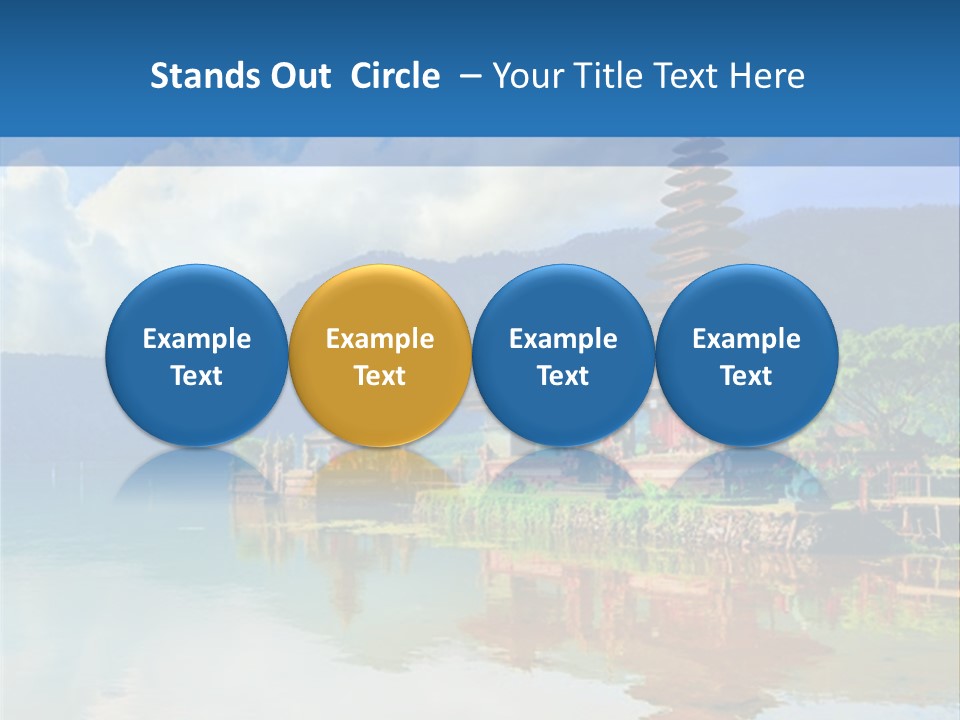 Stands Out Circle – Your Title Text Here

Example Text

Example Text

Example Text

Example Text